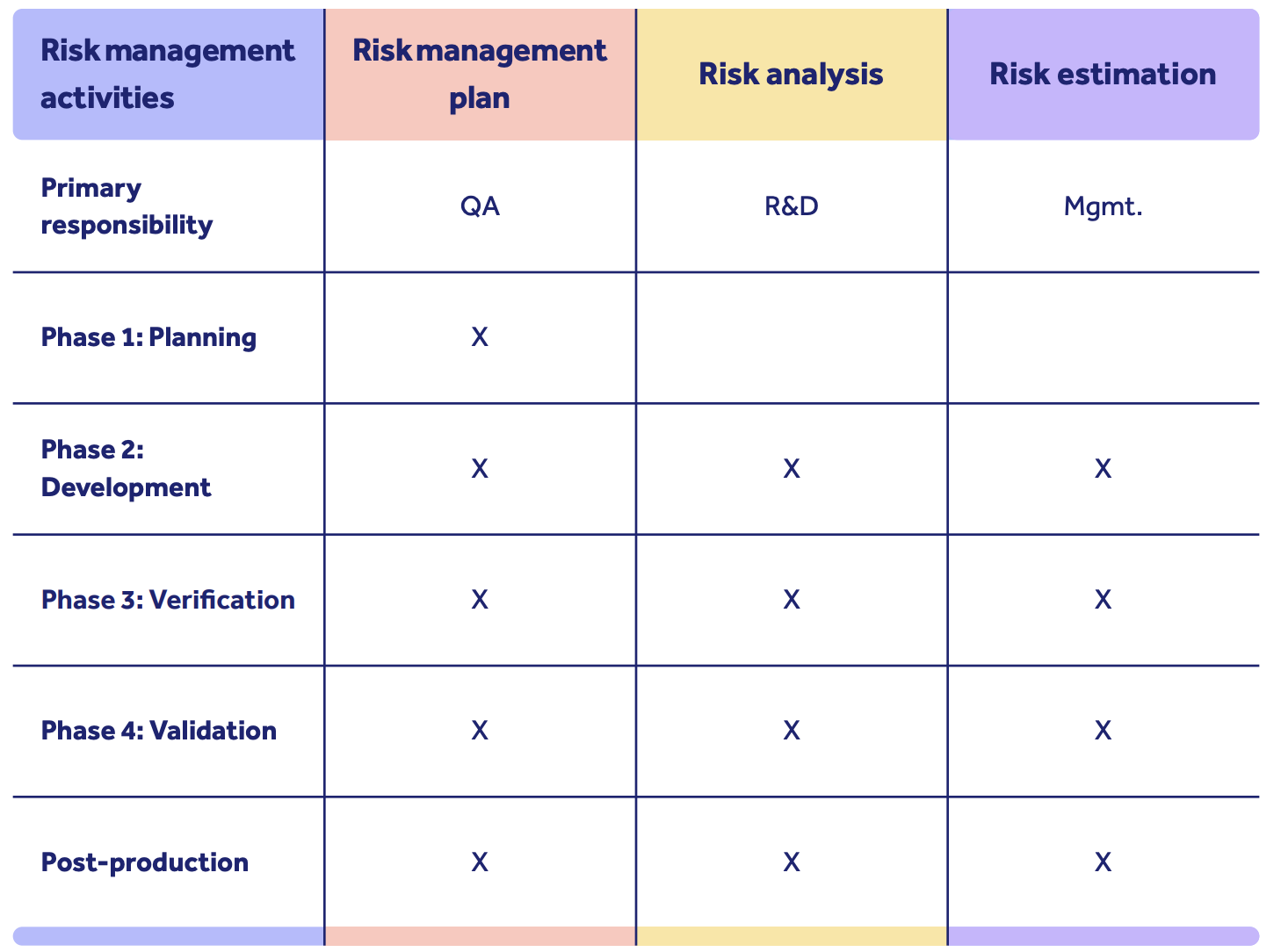 | Risk management activities | Risk management plan | Risk analysis | Risk estimation |
|---|---|---|---|
| Primary responsibility | QA | R&D | Mgmt. |
| Phase 1: Planning | X | | |
| Phase 2: Development | X | X | X |
| Phase 3: Verification | X | X | X |
| Phase 4: Validation | X | X | X |
| Post-production | X | X | X |